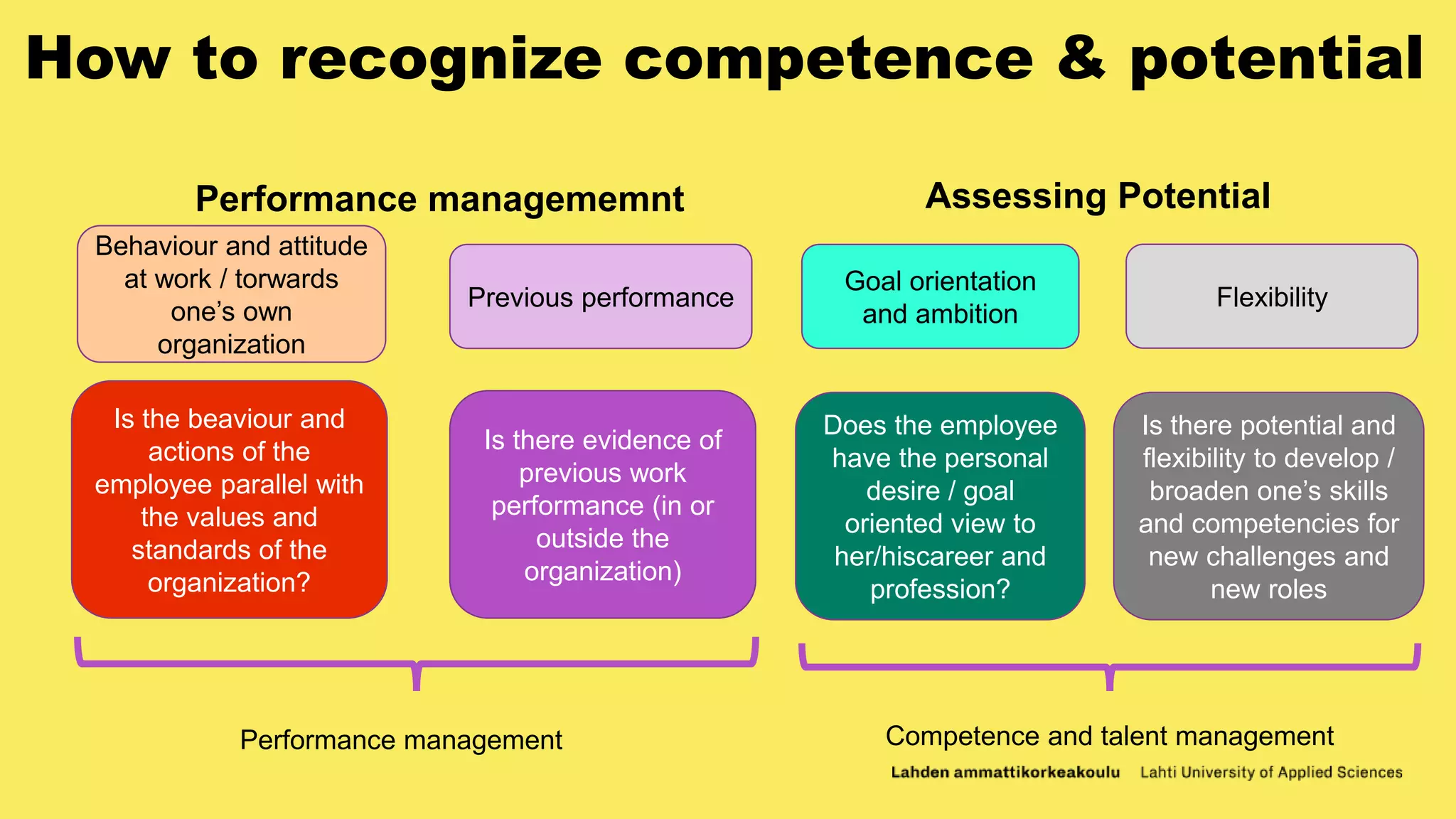 How to recognize competence & potential

Performance managememnt

Behaviour and attitude at work / torwards one's own organization

Previous performance

Is the beaviour and actions of the employee parallel with the values and standards of the organization?

Is there evidence of previous work performance (in or outside the organization)

Performance management

Assessing Potential

Goal orientation and ambition

Flexibility

Does the employee have the personal desire / goal oriented view to her/hiscareer and profession?

Is there potential and flexibility to develop / broaden one's skills and competencies for new challenges and new roles

Competence and talent management

Lahden ammattikorkeakoulu Lahti University of Applied Sciences